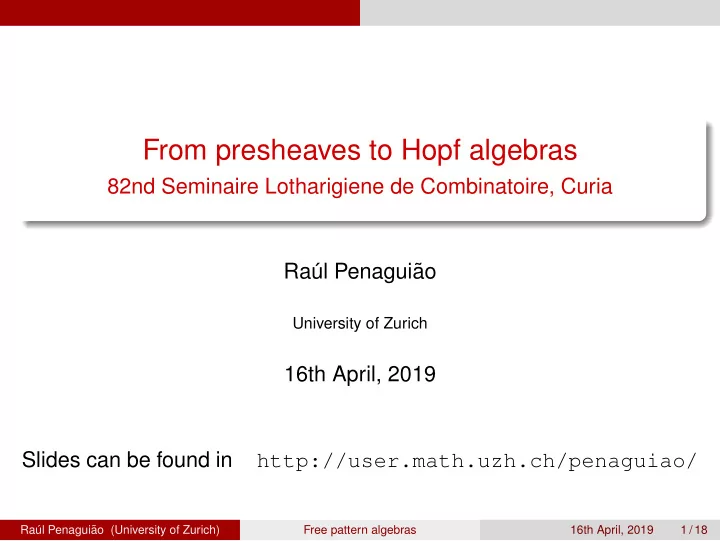 From presheaves to Hopf algebras
82nd Seminaire Lotharigiene de Combinatoire, Curia

Raúl Penaguião

University of Zurich

16th April, 2019

Slides can be found in http://user.math.uzh.ch/penaguiao/

Raúl Penaguião (University of Zurich) Free pattern algebras 16th April, 2019 1 / 18